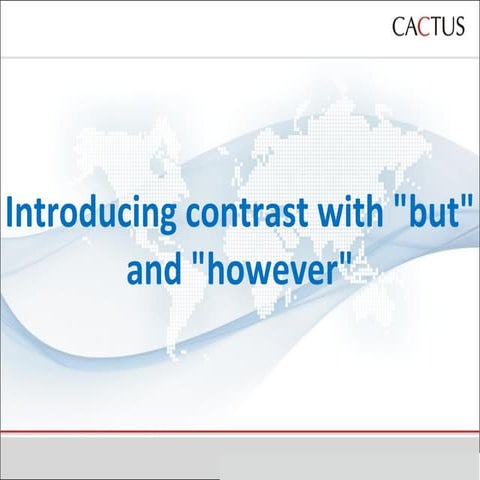 CACTUS

Introducing contrast with "but" and "however"